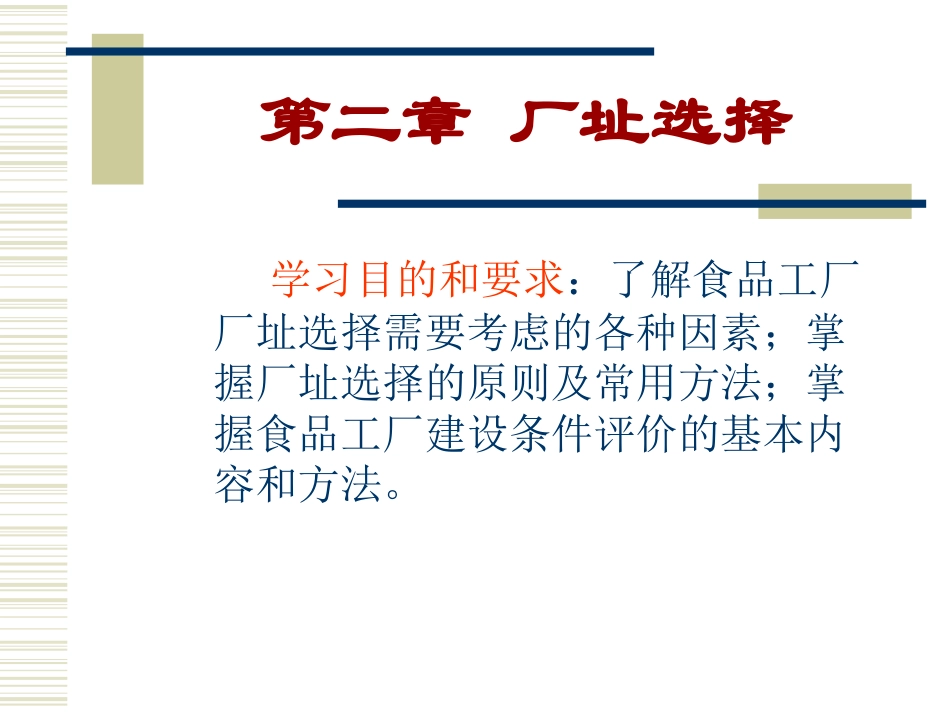 第二章 厂址选择

学习目的和要求：了解食品工厂厂址选择需要考虑的各种因素；掌握厂址选择的原则及常用方法；掌握食品工厂建设条件评价的基本内容和方法。